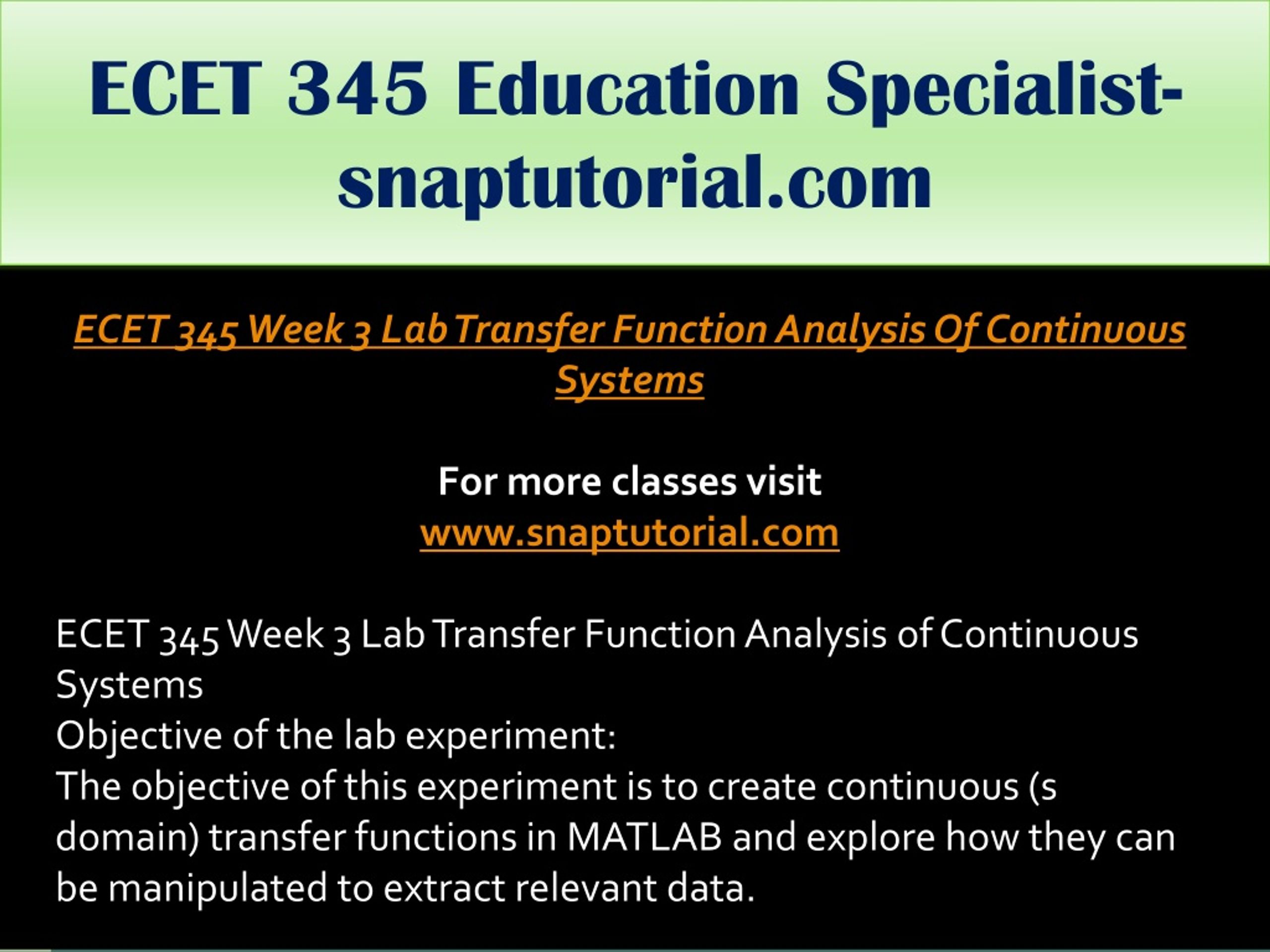 ECET 345 Education Specialist-snaptutorial.com

ECET 345 Week 3 Lab Transfer Function Analysis Of Continuous Systems

For more classes visit
www.snaptutorial.com

ECET 345 Week 3 Lab Transfer Function Analysis of Continuous Systems
Objective of the lab experiment:
The objective of this experiment is to create continuous (s domain) transfer functions in MATLAB and explore how they can be manipulated to extract relevant data.